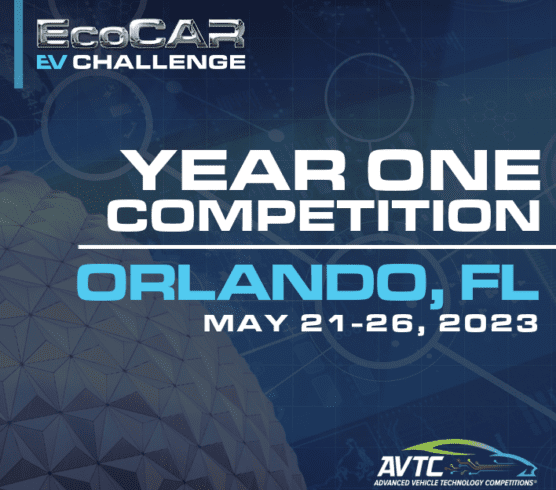 EcoCAR
EV CHALLENGE

YEAR ONE
COMPETITION

ORLANDO, FL
MAY 21-26, 2023

AVTC
ADVANCED VEHICLE TECHNOLOGY COMPETITIONS®